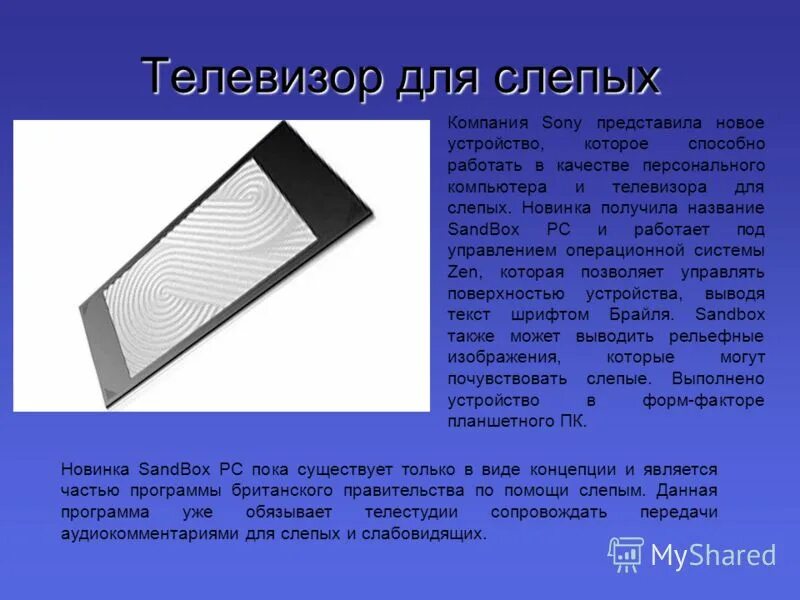 Телевизор для слепых

Компания Sony представила новое устройство, которое способно работать в качестве персонального компьютера и телевизора для слепых. Новинка получила название SandBox PC и работает под управлением операционной системы Zen, которая позволяет управлять поверхностью устройства, выводя текст шрифтом Брайля. Sandbox также может выводить рельефные изображения, которые могут почувствовать слепые. Выполнено устройство в форм-факторе планшетного ПК.

Новинка SandBox PC пока существует только в виде концепции и является частью программы британского правительства по помощи слепым. Данная программа уже обязывает телестудии сопровождать передачи аудиокомментариями для слепых и слабовидящих.

MyShared